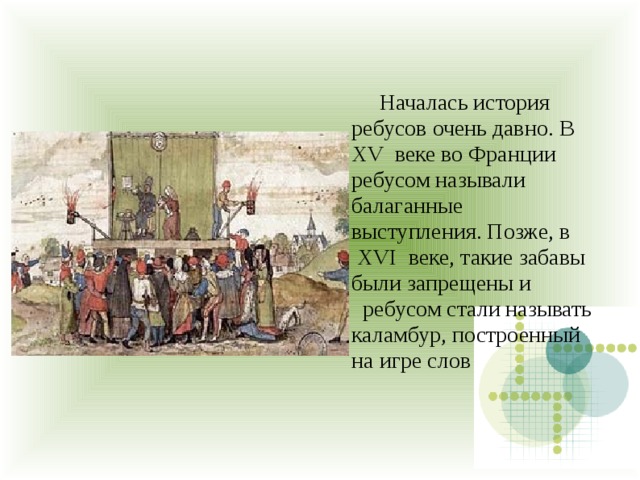 Началась история ребусов очень давно. В XV веке во Франции ребусом называли балаганные выступления. Позже, в XVI веке, такие забавы были запрещены и ребусом стали называть каламбур, построенный на игре слов